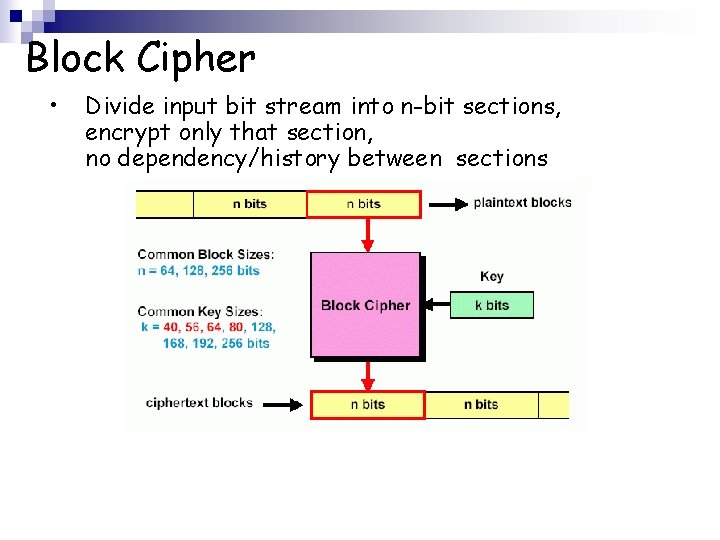 Block Cipher

• Divide input bit stream into n-bit sections, encrypt only that section, no dependency/history between sections

n bits
n bits
plaintext blocks

Common Block Sizes:
n = 64, 128, 256 bits

Common Key Sizes:
k = 40, 56, 64, 80, 128, 168, 192, 256 bits

Block Cipher

Key
k bits

ciphertext blocks
n bits
n bits